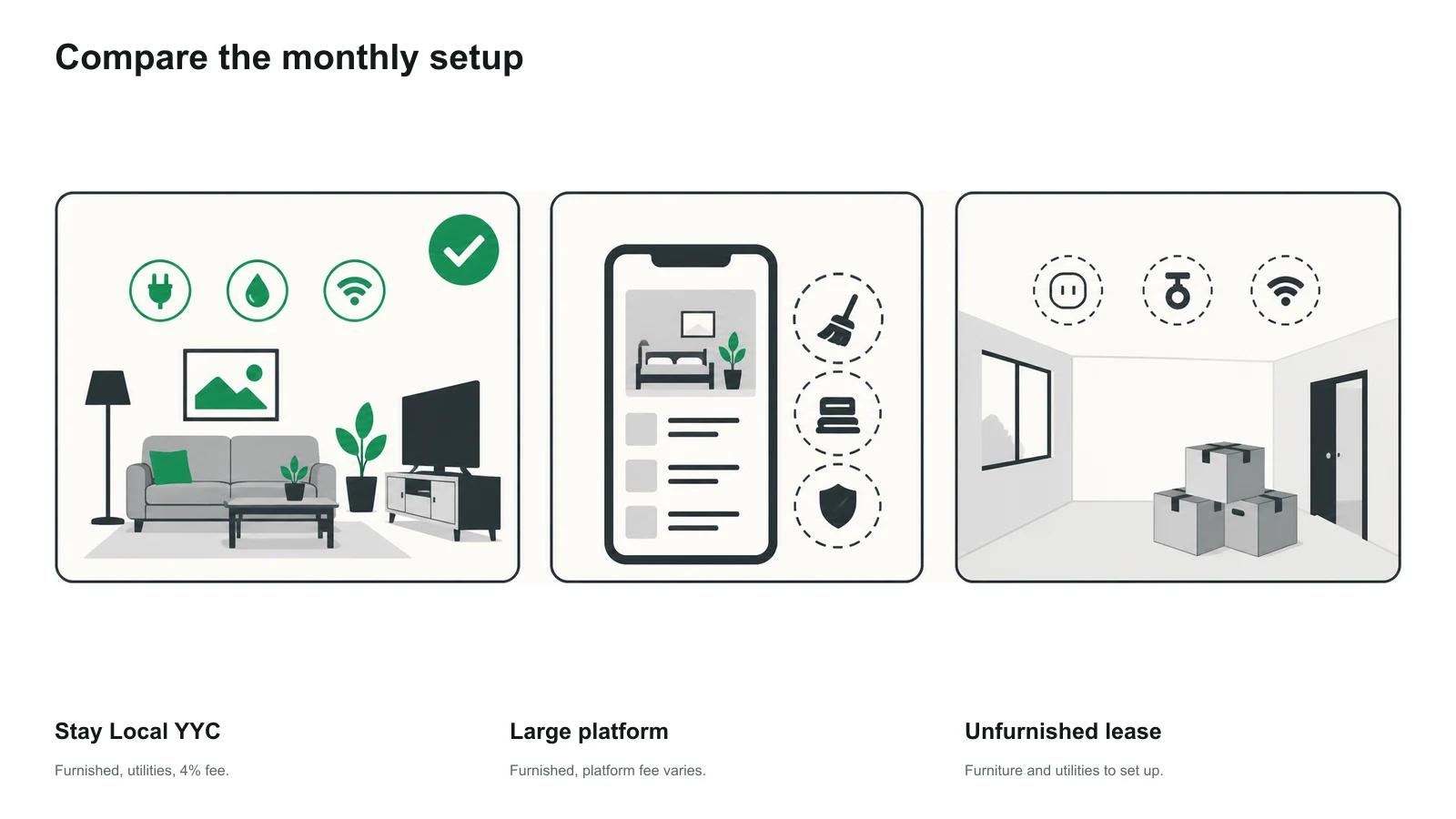 Compare the monthly setup

Stay Local YYC

Furnished, utilities, 4% fee.

Large platform

Furnished, platform fee varies.

Unfurnished lease

Furniture and utilities to set up.